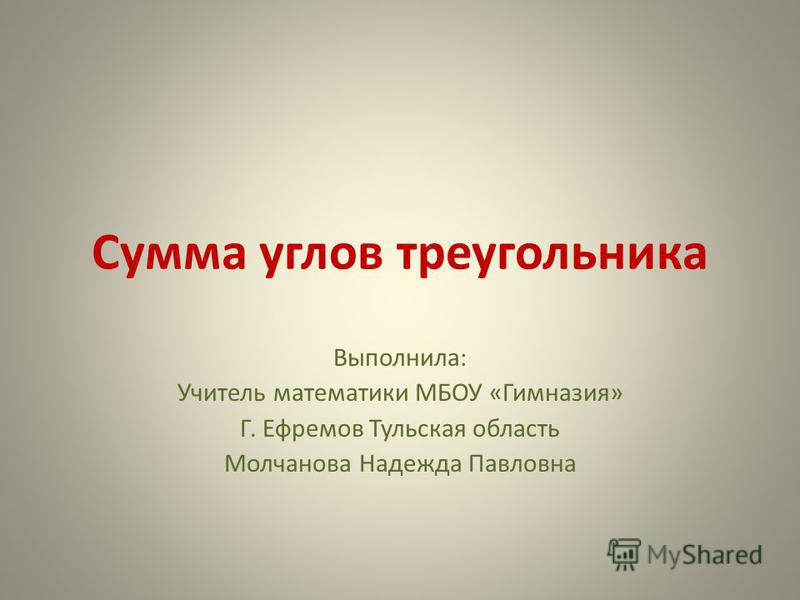 Сумма углов треугольника

Выполнила:
Учитель математики МБОУ «Гимназия»
Г. Ефремов Тульская область
Молчанова Надежда Павловна

MyShared